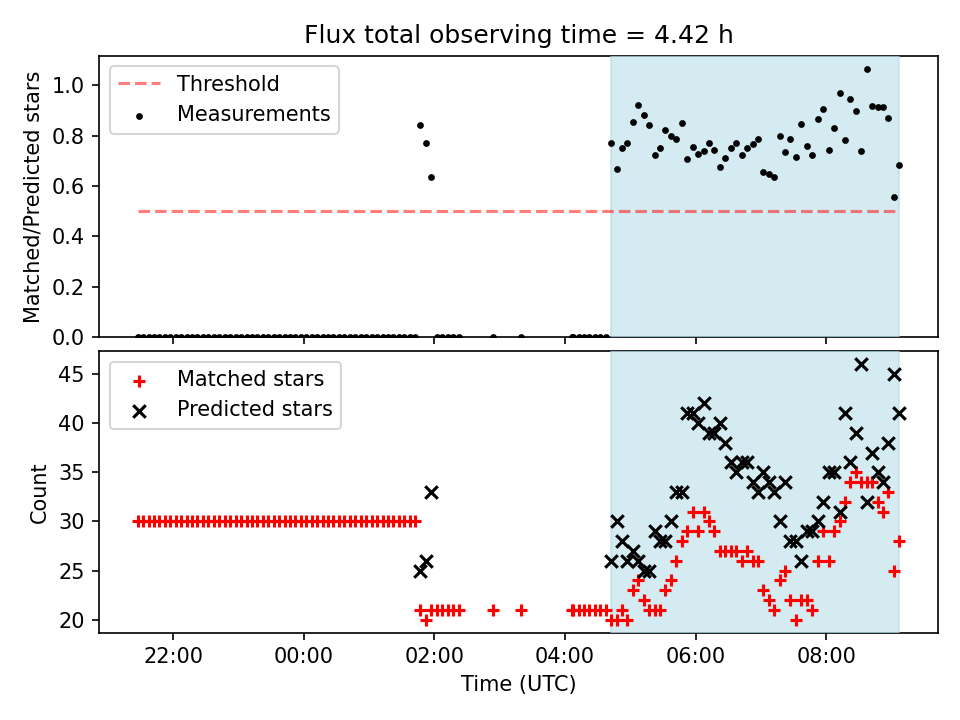 Flux total observing time = 4.42 h

Threshold
Measurements

Matched/Predicted stars

1.0
0.8
0.6
0.4
0.2
0.0

Matched stars
Predicted stars

Count

45
40
35
30
25
20

22:00
00:00
02:00
04:00
06:00
08:00

Time (UTC)